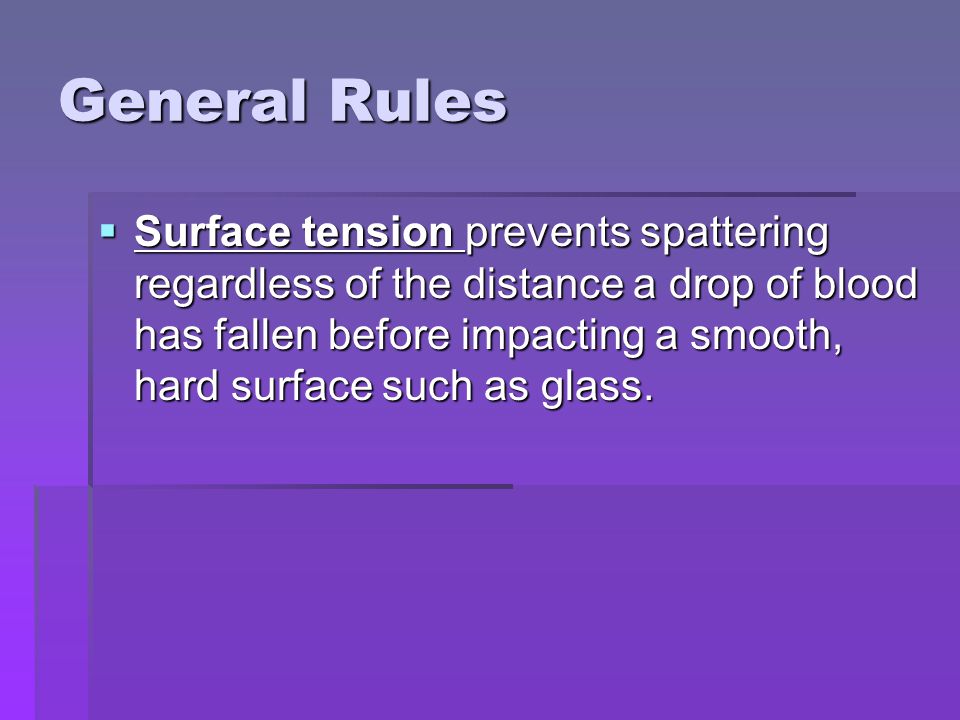 General Rules

▪ Surface tension prevents spattering regardless of the distance a drop of blood has fallen before impacting a smooth, hard surface such as glass.